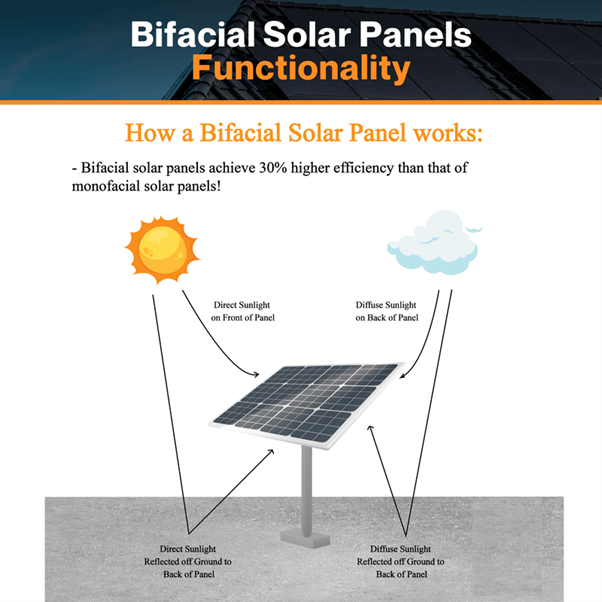 Bifacial Solar Panels
Functionality

How a Bifacial Solar Panel works:

- Bifacial solar panels achieve 30% higher efficiency than that of monofacial solar panels!

Direct Sunlight on Front of Panel

Diffuse Sunlight on Back of Panel

Direct Sunlight Reflected off Ground to Back of Panel

Diffuse Sunlight Reflected off Ground to Back of Panel